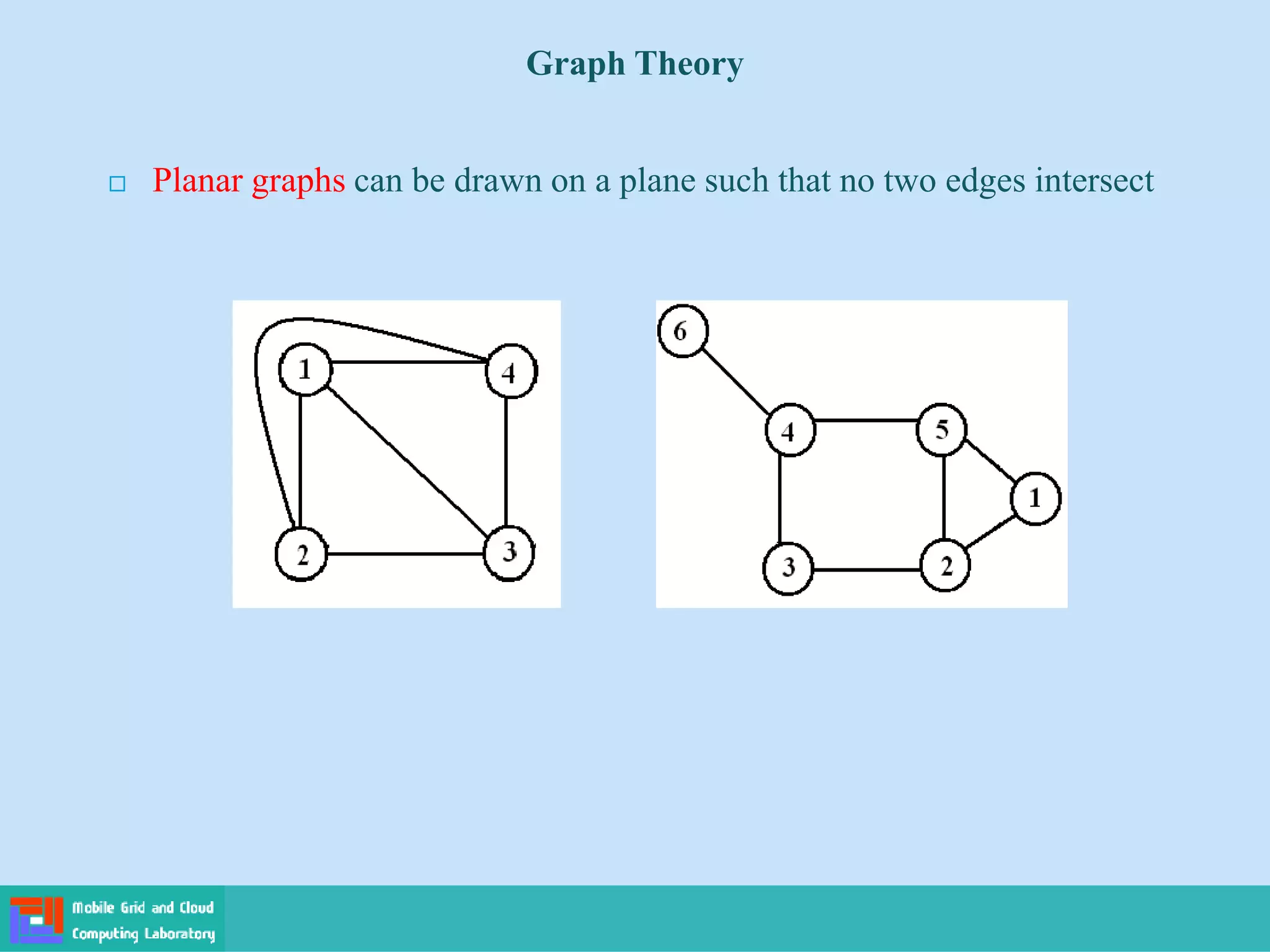 Graph Theory

□ Planar graphs can be drawn on a plane such that no two edges intersect

1
4
2
3

6
4
5
1
3
2

Mobile Grid and Cloud Computing Laboratory